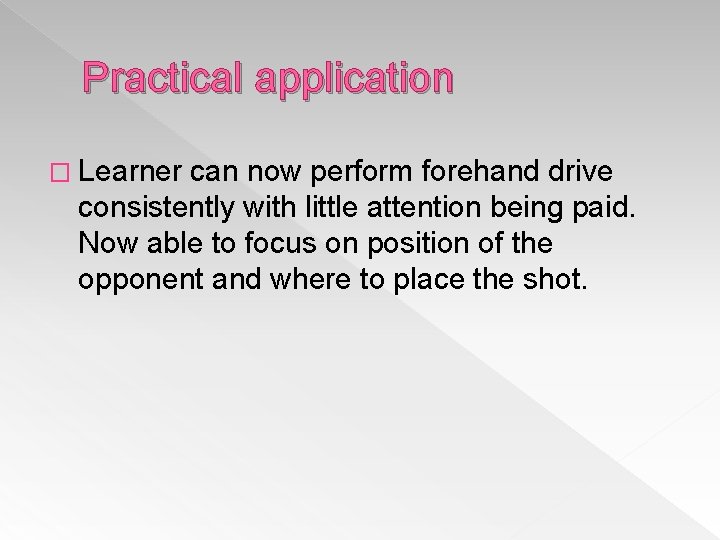 Practical application

Learner can now perform forehand drive consistently with little attention being paid. Now able to focus on position of the opponent and where to place the shot.